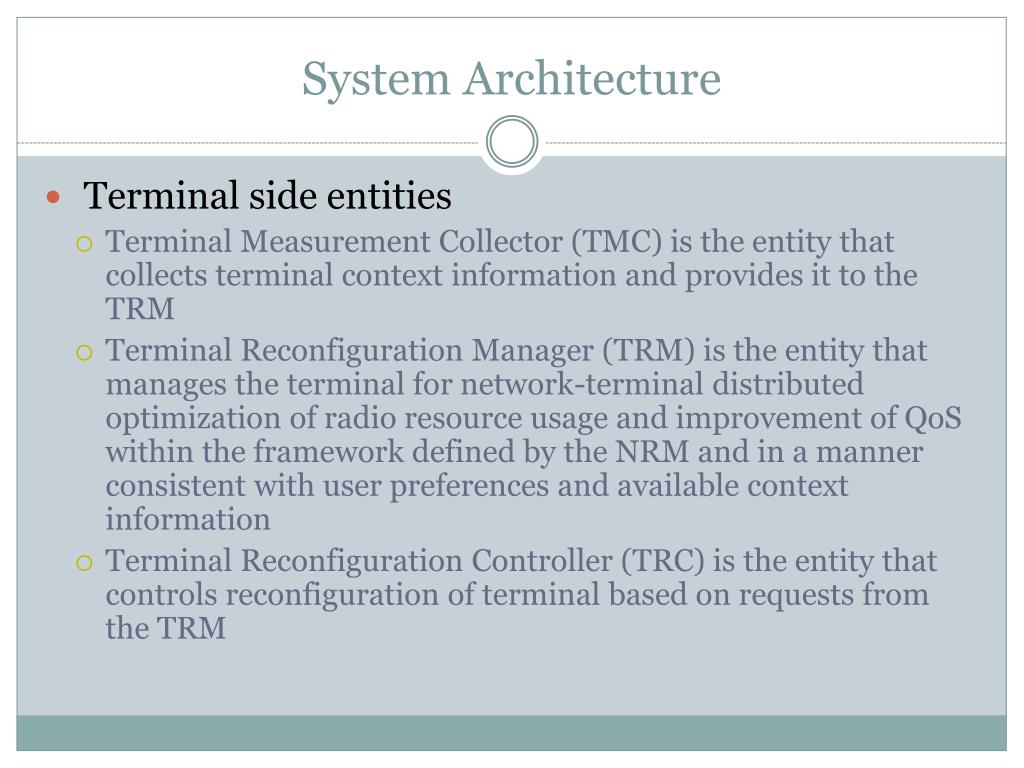 System Architecture

Terminal side entities

Terminal Measurement Collector (TMC) is the entity that collects terminal context information and provides it to the TRM

Terminal Reconfiguration Manager (TRM) is the entity that manages the terminal for network-terminal distributed optimization of radio resource usage and improvement of QoS within the framework defined by the NRM and in a manner consistent with user preferences and available context information

Terminal Reconfiguration Controller (TRC) is the entity that controls reconfiguration of terminal based on requests from the TRM